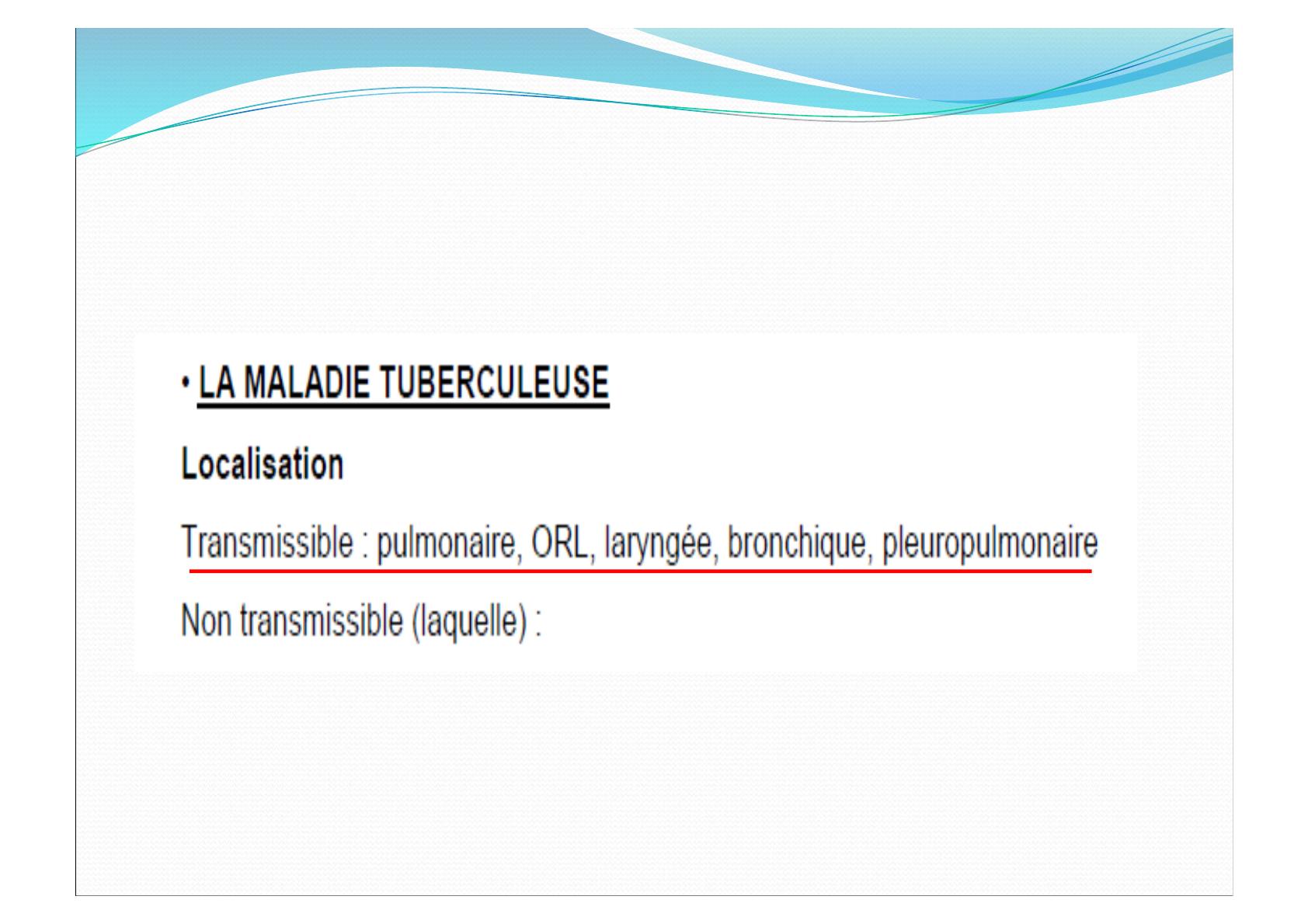 • LA MALADIE TUBERCULEUSE

Localisation

Transmissible : pulmonaire, ORL, laryngée, bronchique, pleuropulmonaire

Non transmissible (laquelle) :